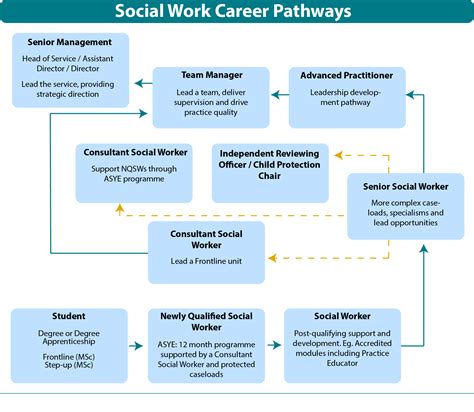 Social Work Career Pathways

Senior Management

Head of Service / Assistant Director / Director

Lead the service, providing strategic direction

Team Manager

Lead a team, deliver supervision and drive practice quality

Advanced Practitioner

Leadership development pathway

Consultant Social Worker

Support NQSWs through ASYE programme

Independent Reviewing Officer / Child Protection Chair

Senior Social Worker

More complex caseloads, specialisms and lead opportunities

Consultant Social Worker

Lead a Frontline unit

Student

Degree or Degree Apprenticeship

Frontline (MSc)
Step-up (MSc)

Newly Qualified Social Worker

ASYE: 12 month programme supported by a Consultant Social Worker and protected caseloads

Social Worker

Post-qualifying support and development. Eg. Accredited modules including Practice Educator